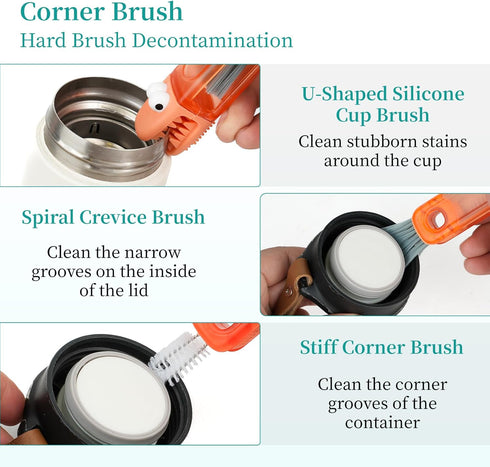 Corner Brush
Hard Brush Decontamination

U-Shaped Silicone Cup Brush
Clean stubborn stains around the cup

Spiral Crevice Brush
Clean the narrow grooves on the inside of the lid

Stiff Corner Brush
Clean the corner grooves of the container